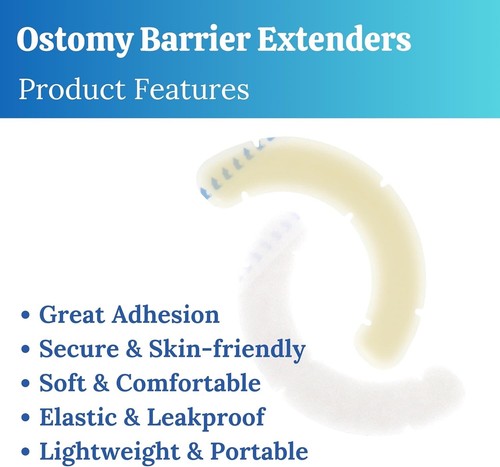 Ostomy Barrier Extenders

Product Features

• Great Adhesion
• Secure & Skin-friendly
• Soft & Comfortable
• Elastic & Leakproof
• Lightweight & Portable